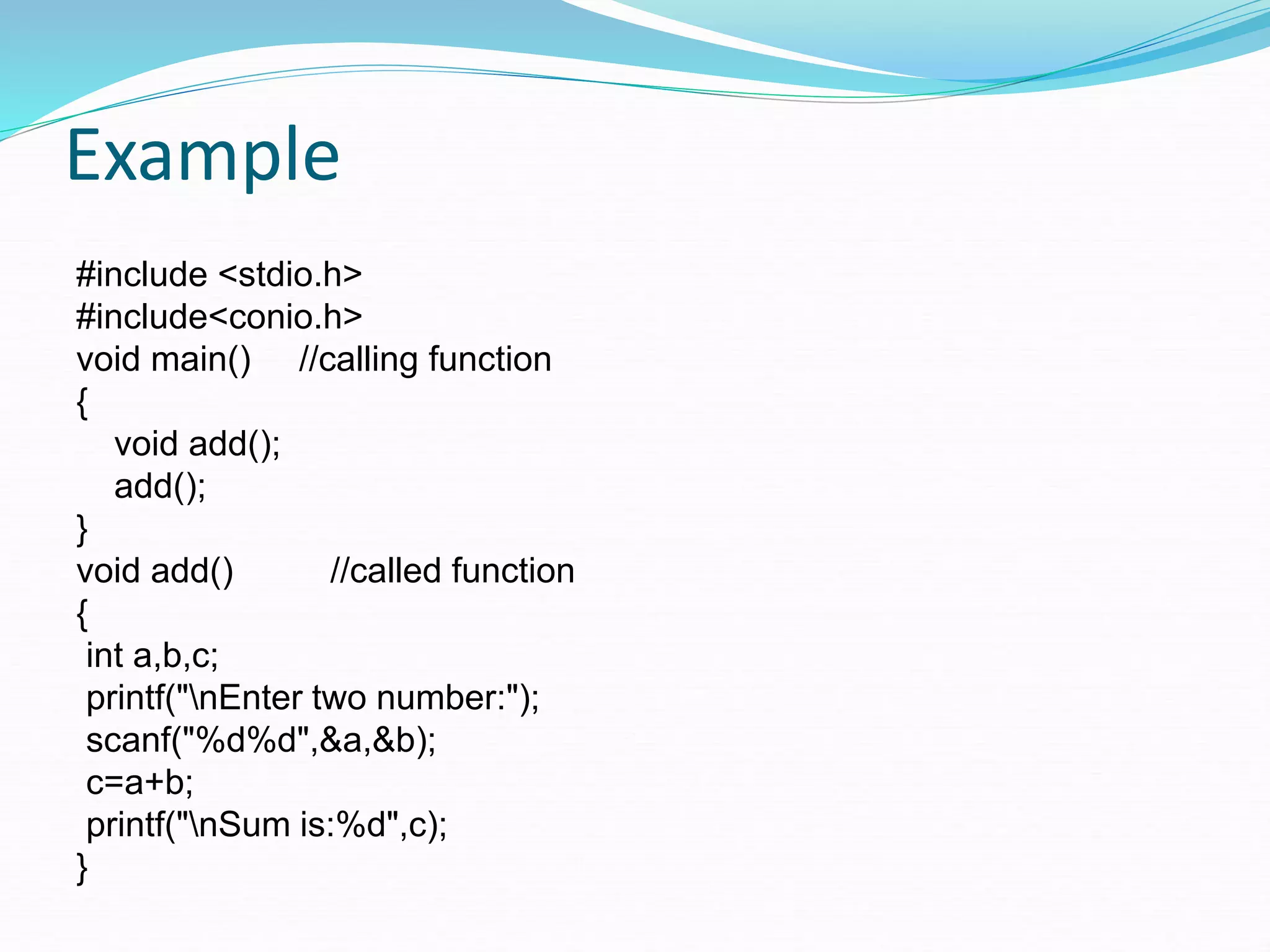 Example

#include <stdio.h>
#include<conio.h>
void main()     //calling function
{
    void add();
    add();
}
void add()          //called function
{
 int a,b,c;
 printf("\nEnter two number:");
 scanf("%d%d",&a,&b);
 c=a+b;
 printf("\nSum is:%d",c);
}